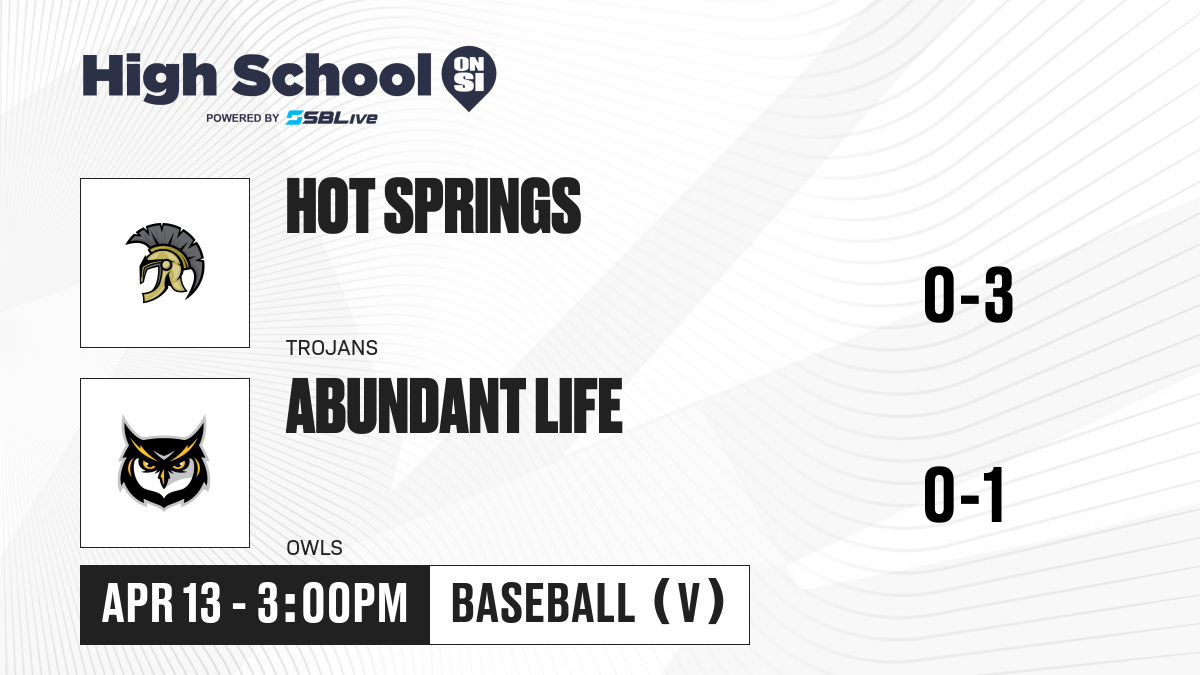 High School ON SI
POWERED BY SBLive

HOT SPRINGS
TROJANS
0-3

ABUNDANT LIFE
OWLS
0-1

APR 13 - 3:00PM
BASEBALL (V)